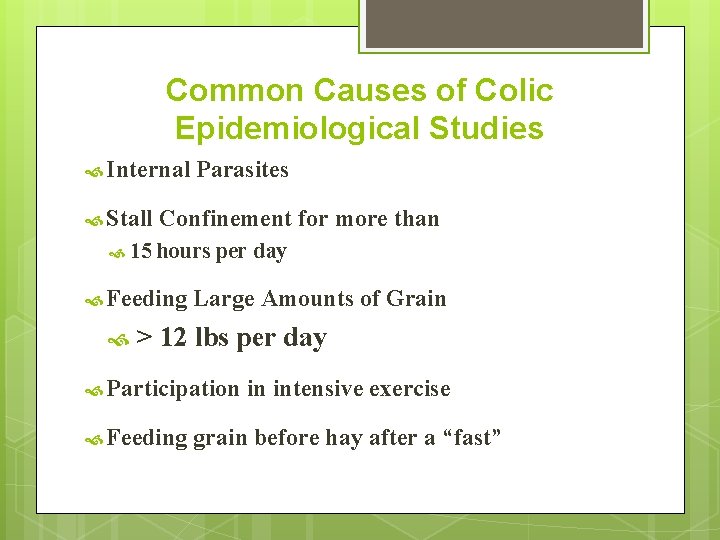 Common Causes of Colic
Epidemiological Studies

Internal Parasites

Stall Confinement for more than

15 hours per day

Feeding Large Amounts of Grain

> 12 lbs per day

Participation in intensive exercise

Feeding grain before hay after a “fast”